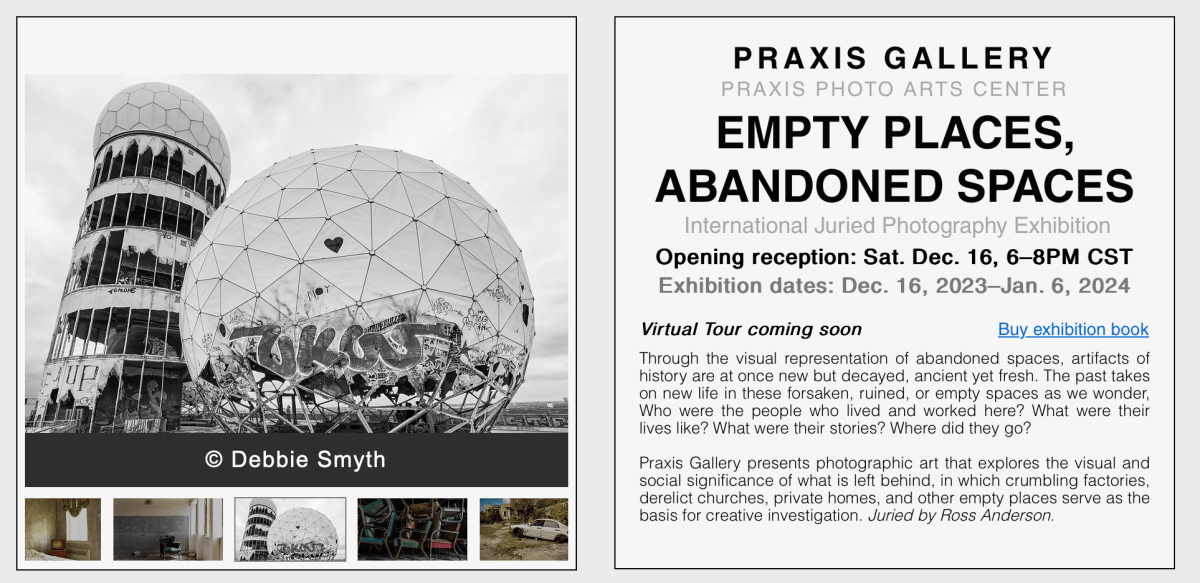 © Debbie Smyth

PRAXIS GALLERY
PRAXIS PHOTO ARTS CENTER
EMPTY PLACES, ABANDONED SPACES
International Juried Photography Exhibition
Opening reception: Sat. Dec. 16, 6–8PM CST
Exhibition dates: Dec. 16, 2023–Jan. 6, 2024

Virtual Tour coming soon
Buy exhibition book

Through the visual representation of abandoned spaces, artifacts of history are at once new but decayed, ancient yet fresh. The past takes on new life in these forsaken, ruined, or empty spaces as we wonder, Who were the people who lived and worked here? What were their lives like? What were their stories? Where did they go?

Praxis Gallery presents photographic art that explores the visual and social significance of what is left behind, in which crumbling factories, derelict churches, private homes, and other empty places serve as the basis for creative investigation. Juried by Ross Anderson.